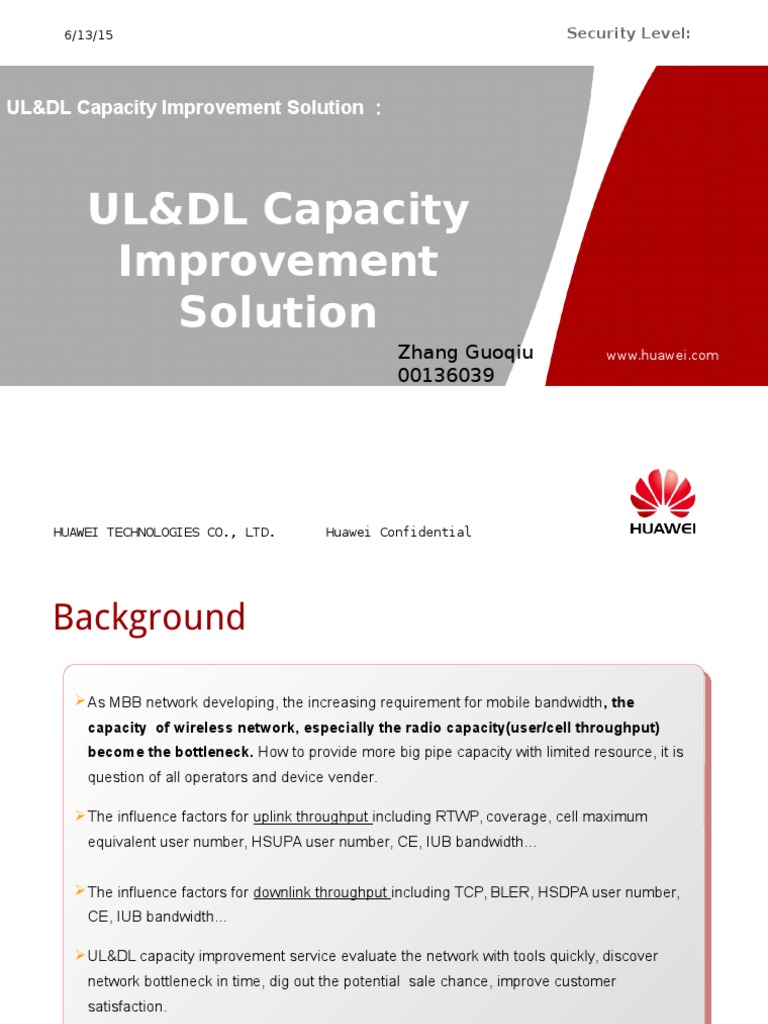 6/13/15

Security Level:

UL&DL Capacity Improvement Solution ：

UL&DL Capacity Improvement Solution

Zhang Guoqiu
00136039

www.huawei.com

HUAWEI TECHNOLOGIES CO., LTD.

Huawei Confidential

HUAWEI

Background

As MBB network developing, the increasing requirement for mobile bandwidth, the capacity of wireless network, especially the radio capacity(user/cell throughput) become the bottleneck. How to provide more big pipe capacity with limited resource, it is question of all operators and device vender.

The influence factors for uplink throughput including RTWP, coverage, cell maximum equivalent user number, HSUPA user number, CE, IUB bandwidth...

The influence factors for downlink throughput including TCP, BLER, HSDPA user number, CE, IUB bandwidth...

UL&DL capacity improvement service evaluate the network with tools quickly, discover network bottleneck in time, dig out the potential sale chance, improve customer satisfaction.